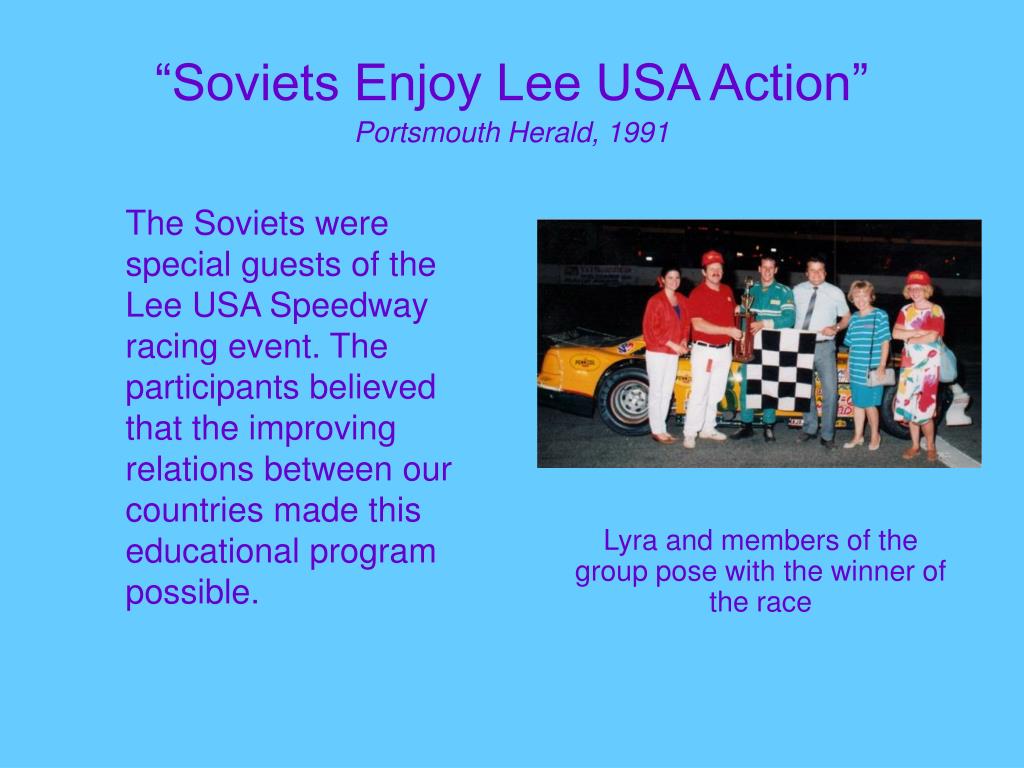 “Soviets Enjoy Lee USA Action”
Portsmouth Herald, 1991

The Soviets were special guests of the Lee USA Speedway racing event. The participants believed that the improving relations between our countries made this educational program possible.

Lyra and members of the group pose with the winner of the race